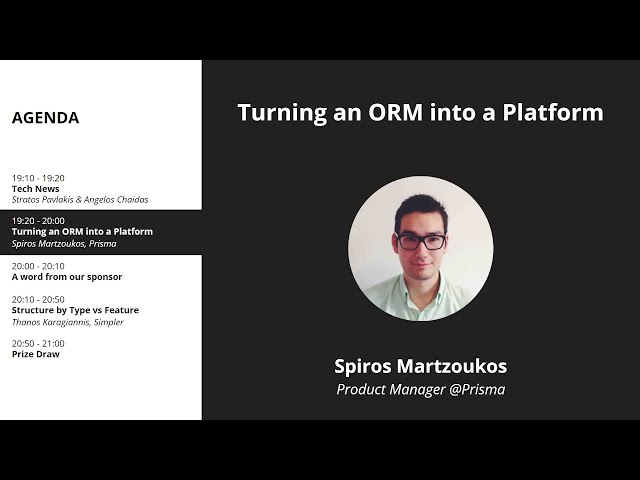 AGENDA

19:10 - 19:20
Tech News
Stratos Pavlakis & Angelos Chaidas

19:20 - 20:00
Turning an ORM into a Platform
Spiros Martzoukos, Prisma

20:00 - 20:10
A word from our sponsor

20:10 - 20:50
Structure by Type vs Feature
Thanos Karagiannis, Simpler

20:50 - 21:00
Prize Draw

Turning an ORM into a Platform

Spiros Martzoukos
Product Manager @Prisma